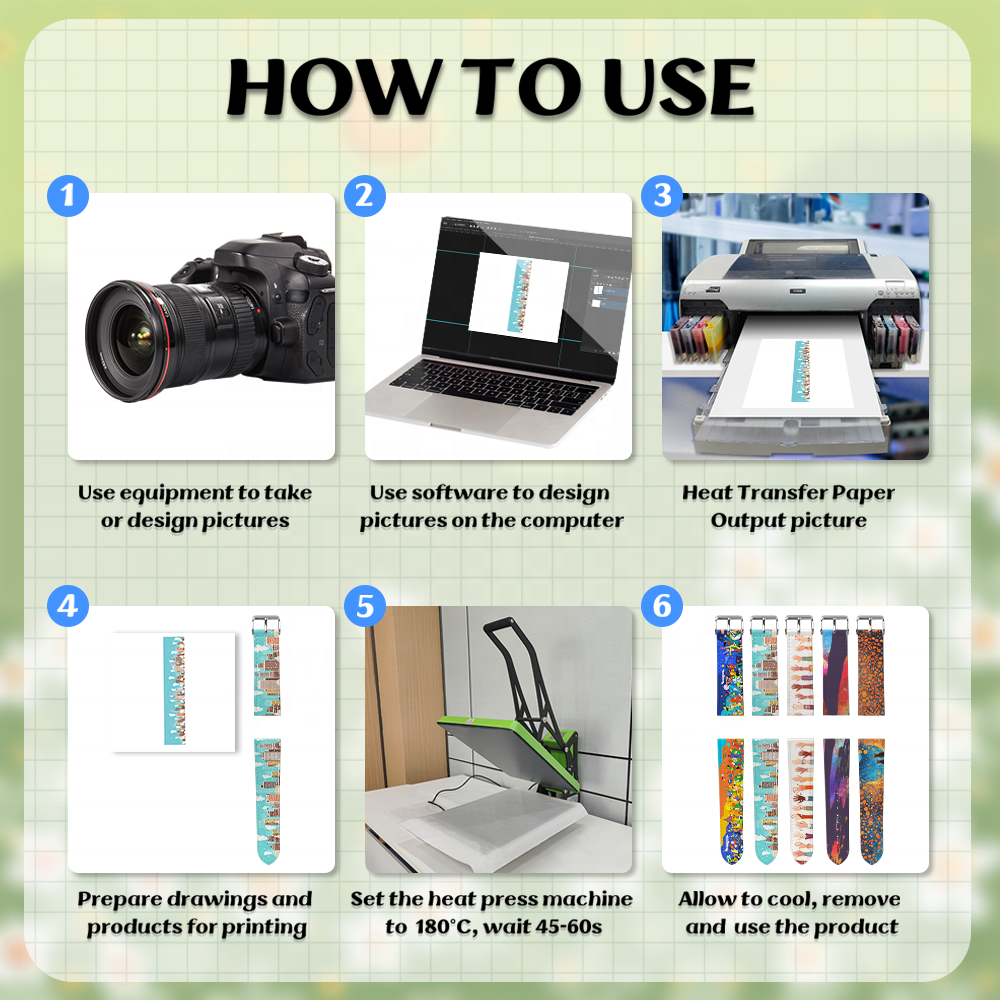 HOW TO USE

1

Use equipment to take or design pictures

2

Use software to design pictures on the computer

3

Heat Transfer Paper Output picture

4

Prepare drawings and products for printing

5

Set the heat press machine to 180°C, wait 45-60s

6

Allow to cool, remove and use the product